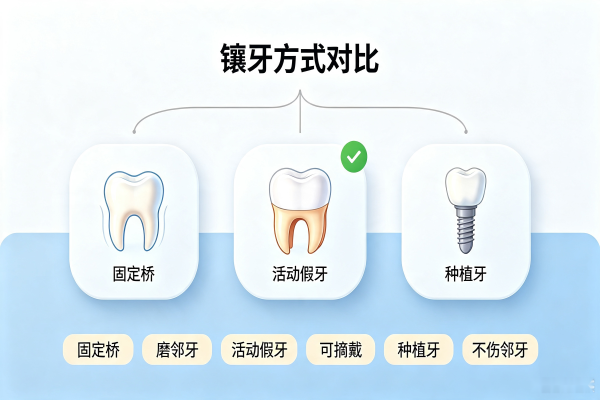 镶牙方式对比

固定桥

活动假牙

种植牙

固定桥 磨邻牙 活动假牙 可摘戴 种植牙 不伤邻牙